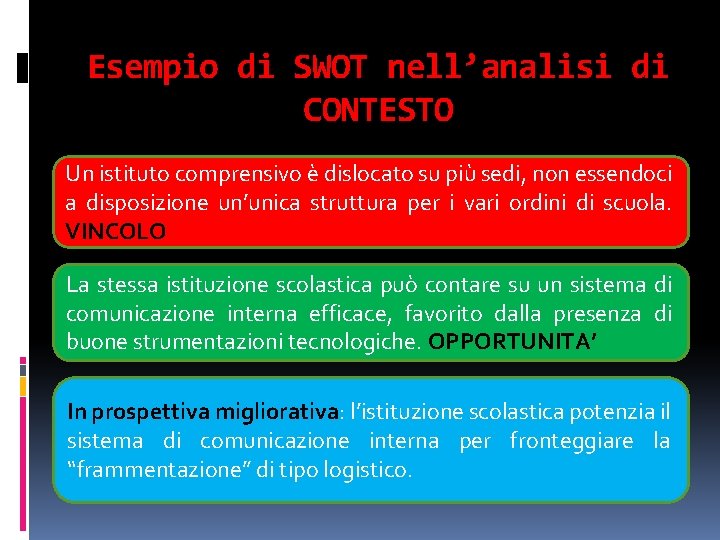 Esempio di SWOT nell’analisi di CONTESTO

Un istituto comprensivo è dislocato su più sedi, non essendoci a disposizione un’unica struttura per i vari ordini di scuola. VINCOLO

La stessa istituzione scolastica può contare su un sistema di comunicazione interna efficace, favorito dalla presenza di buone strumentazioni tecnologiche. OPPORTUNITA’

In prospettiva migliorativa: l’istituzione scolastica potenzia il sistema di comunicazione interna per fronteggiare la “frammentazione” di tipo logistico.